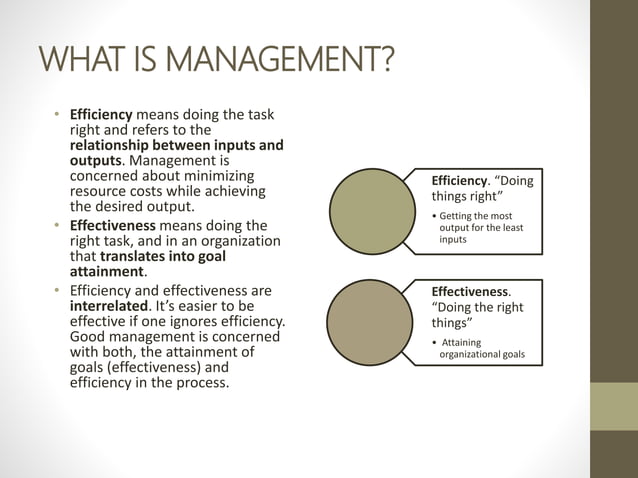 WHAT IS MANAGEMENT?

• Efficiency means doing the task right and refers to the relationship between inputs and outputs. Management is concerned about minimizing resource costs while achieving the desired output.

• Effectiveness means doing the right task, and in an organization that translates into goal attainment.

• Efficiency and effectiveness are interrelated. It's easier to be effective if one ignores efficiency. Good management is concerned with both, the attainment of goals (effectiveness) and efficiency in the process.

Efficiency. "Doing things right"

• Getting the most output for the least inputs

Effectiveness. "Doing the right things"

• Attaining organizational goals